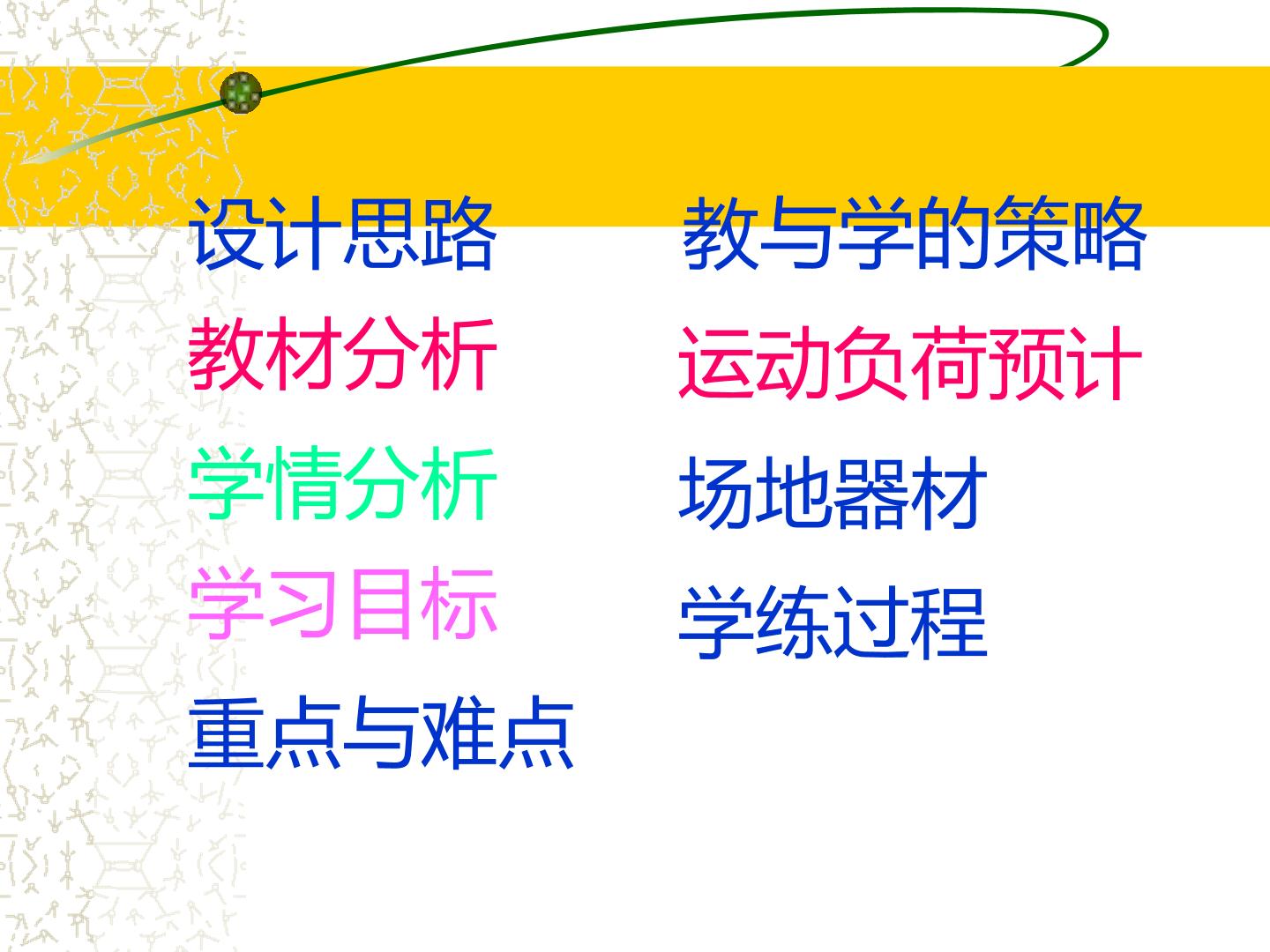 设计思路

教材分析

学情分析

学习目标

重点与难点

教与学的策略

运动负荷预计

场地器材

学练过程